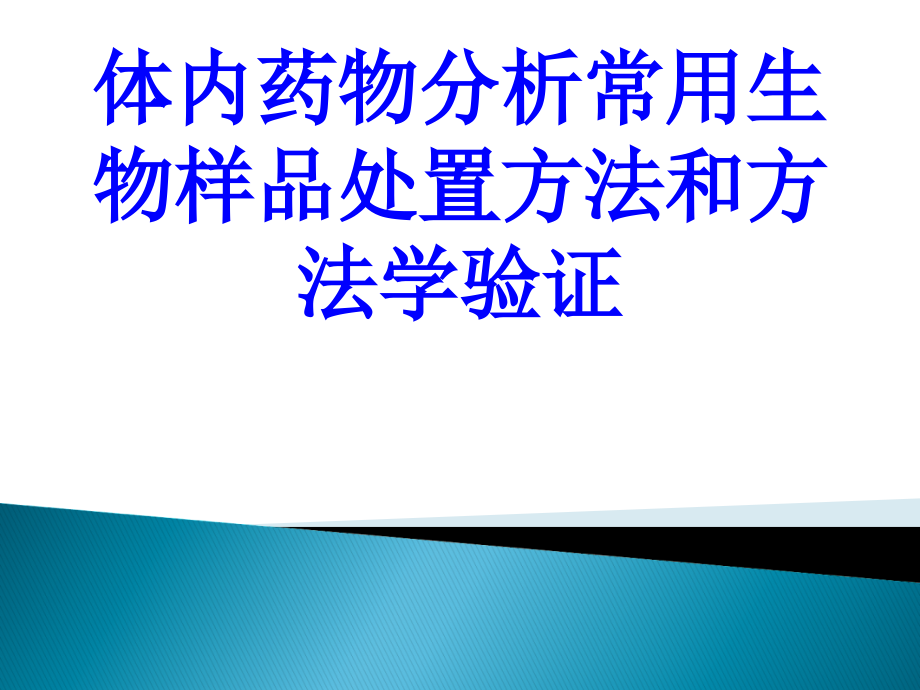 体内药物分析常用生物样品处置方法和方法学验证